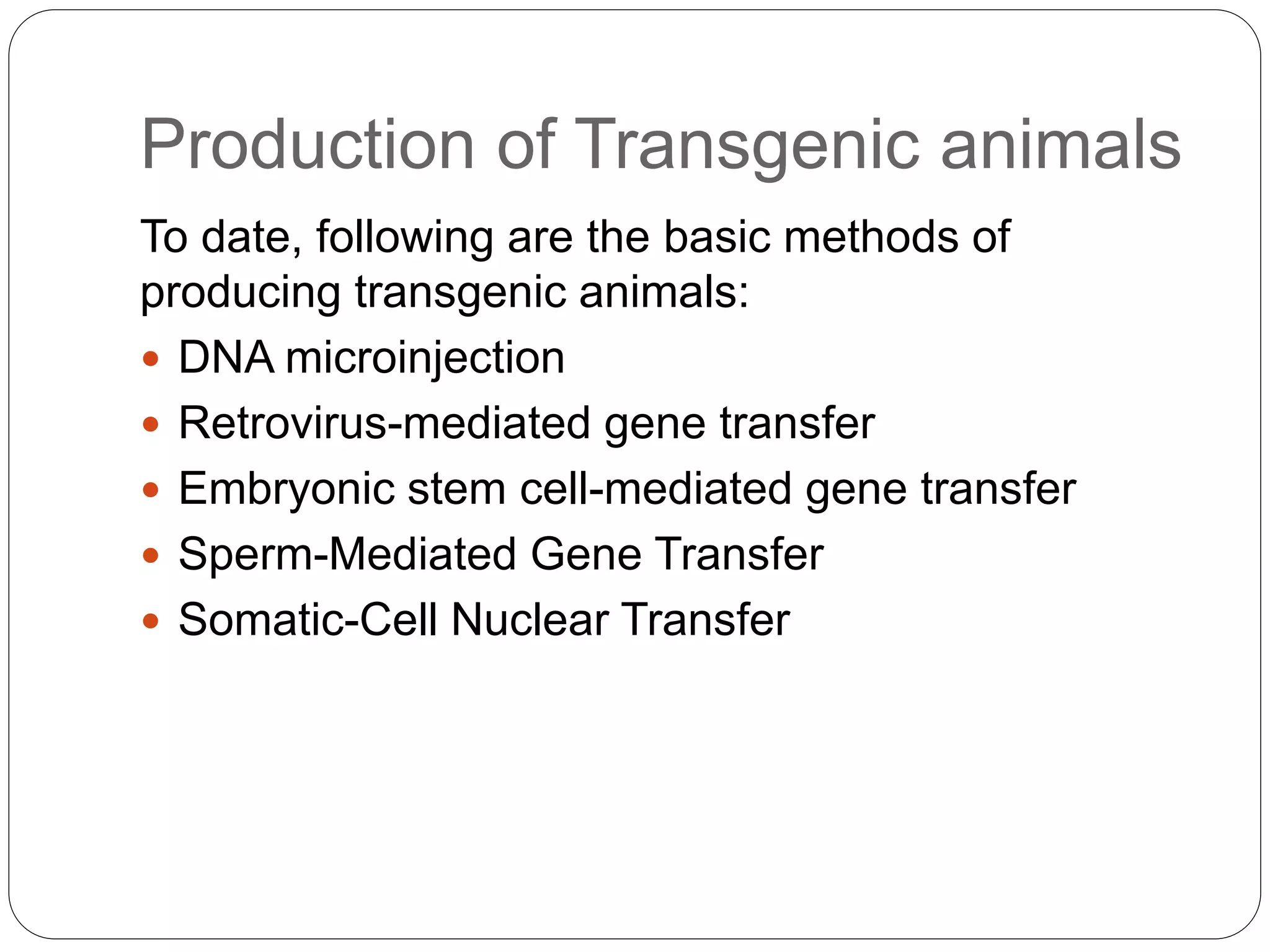 Production of Transgenic animals

To date, following are the basic methods of producing transgenic animals:

- DNA microinjection
- Retrovirus-mediated gene transfer
- Embryonic stem cell-mediated gene transfer
- Sperm-Mediated Gene Transfer
- Somatic-Cell Nuclear Transfer